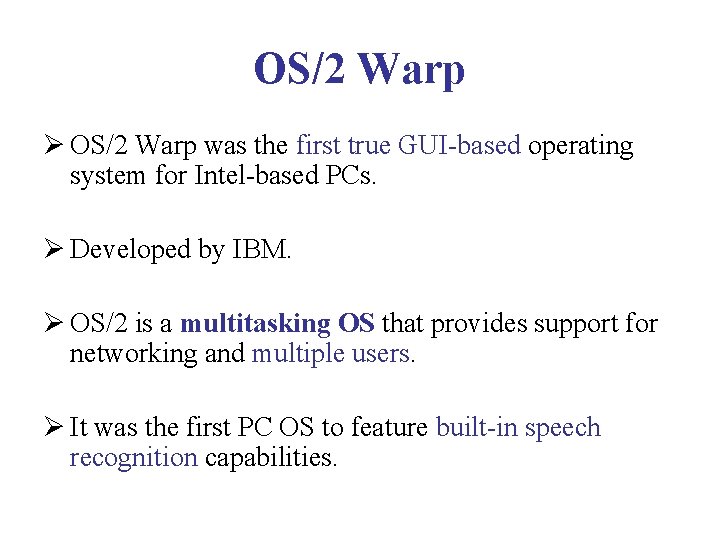 OS/2 Warp

➢ OS/2 Warp was the first true GUI-based operating system for Intel-based PCs.

➢ Developed by IBM.

➢ OS/2 is a multitasking OS that provides support for networking and multiple users.

➢ It was the first PC OS to feature built-in speech recognition capabilities.